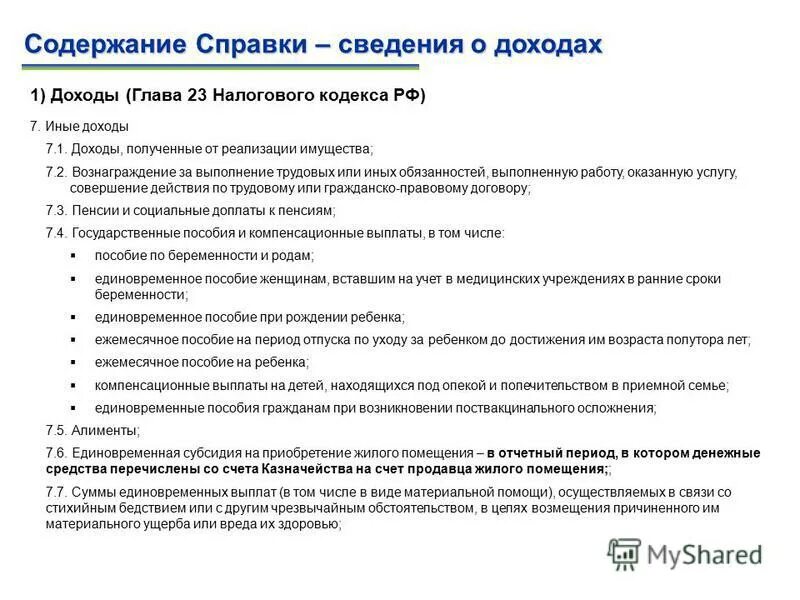 Содержание Справки – сведения о доходах

1) Доходы (Глава 23 Налогового кодекса РФ)

7. Иные доходы

7.1. Доходы, полученные от реализации имущества;

7.2. Вознаграждение за выполнение трудовых или иных обязанностей, выполненную работу, оказанную услугу, совершение действия по трудовому или гражданско-правовому договору;

7.3. Пенсии и социальные доплаты к пенсиям;

7.4. Государственные пособия и компенсационные выплаты, в том числе:

▪ пособие по беременности и родам;

▪ единовременное пособие женщинам, вставшим на учет в медицинских учреждениях в ранние сроки беременности;

▪ единовременное пособие при рождении ребенка;

▪ ежемесячное пособие на период отпуска по уходу за ребенком до достижения им возраста полутора лет;

▪ ежемесячное пособие на ребенка;

▪ компенсационные выплаты на детей, находящихся под опекой и попечительством в приемной семье;

▪ единовременные пособия гражданам при возникновении поствакцинального осложнения;

7.5. Алименты;

7.6. Единовременная субсидия на приобретение жилого помещения – в отчетный период, в котором денежные средства перечислены со счета Казначейства на счет продавца жилого помещения;;

7.7. Суммы единовременных выплат (в том числе в виде материальной помощи), осуществляемых в связи со стихийным бедствием или с другим чрезвычайным обстоятельством, в целях возмещения причиненного им материального ущерба или вреда их здоровью;

MyShared